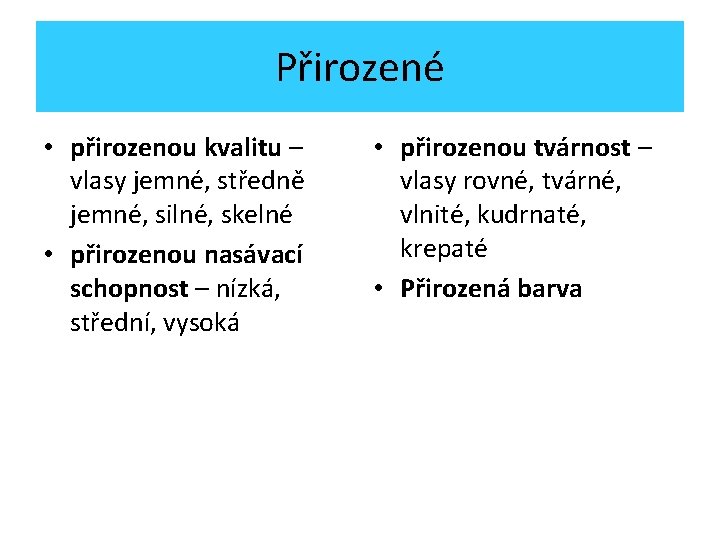 Přirozené

• přirozenou kvalitu – vlasy jemné, středně jemné, silné, skelné
• přirozenou nasávací schopnost – nízká, střední, vysoká

• přirozenou tvárnost – vlasy rovné, tvárné, vlnité, kudrnaté, krepaté
• Přirozená barva